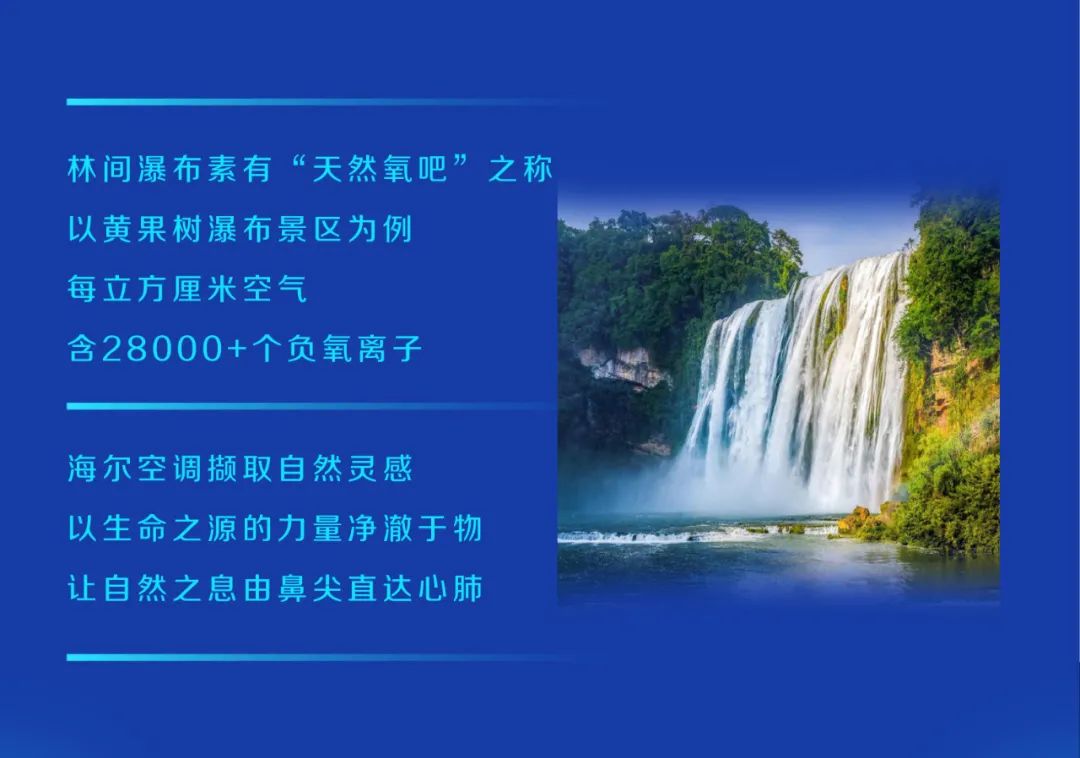 林间瀑布素有“天然氧吧”之称
以黄果树瀑布景区为例
每立方厘米空气
含28000+个负氧离子

海尔空调撷取自然灵感
以生命之源的力量净澈于物
让自然之息由鼻尖直达心肺